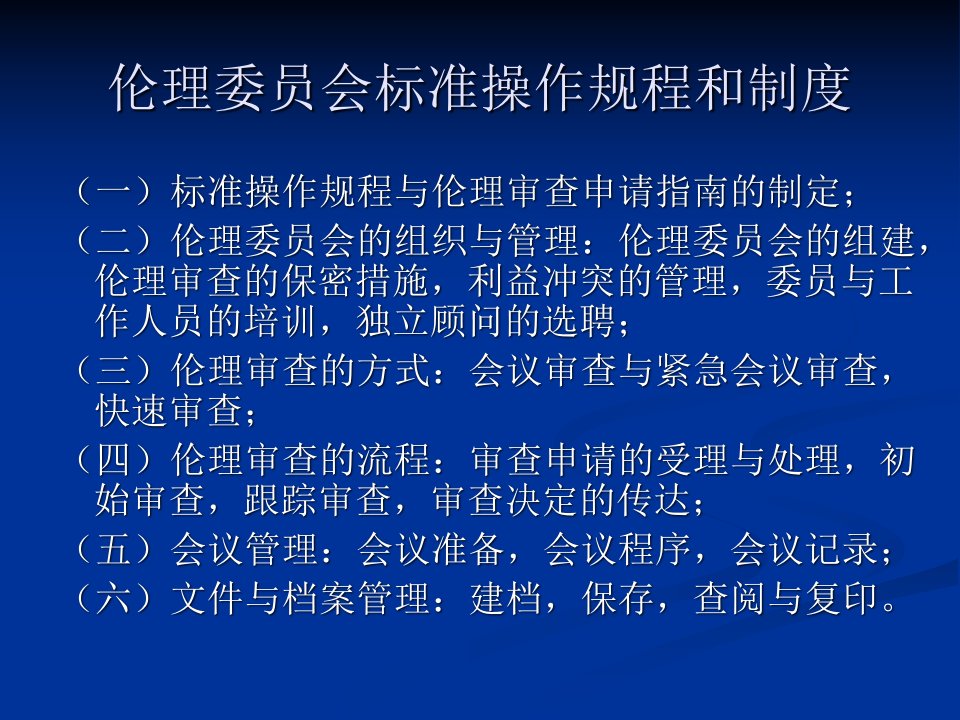 伦理委员会标准操作规程和制度

（一）标准操作规程与伦理审查申请指南的制定；

（二）伦理委员会的组织与管理：伦理委员会的组建，伦理审查的保密措施，利益冲突的管理，委员与工作人员的培训，独立顾问的选聘；

（三）伦理审查的方式：会议审查与紧急会议审查，快速审查；

（四）伦理审查的流程：审查申请的受理与处理，初始审查，跟踪审查，审查决定的传达；

（五）会议管理：会议准备，会议程序，会议记录；

（六）文件与档案管理：建档，保存，查阅与复印。